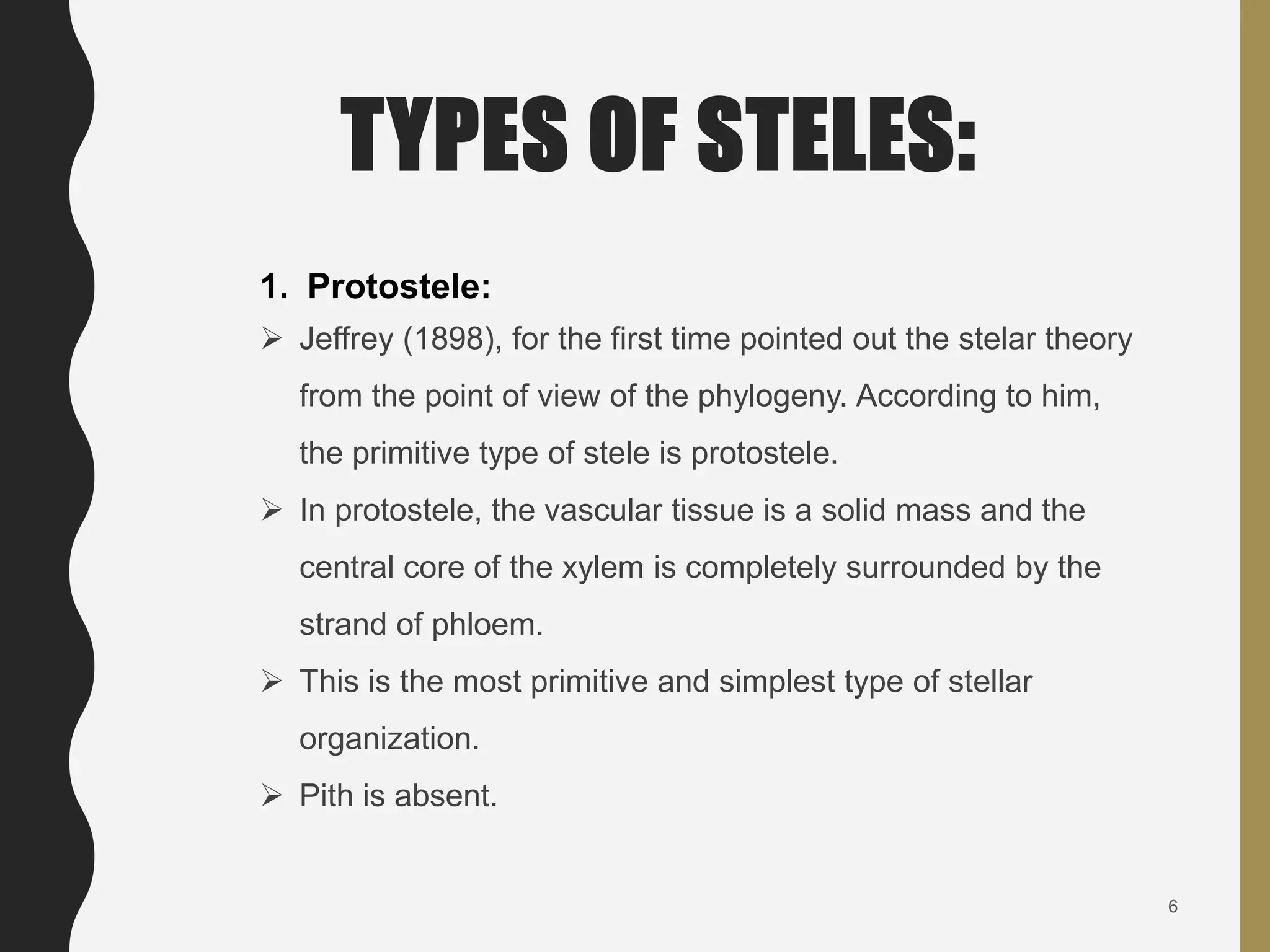 TYPES OF STELES:

1. Protostele:

➢ Jeffrey (1898), for the first time pointed out the stelar theory from the point of view of the phylogeny. According to him, the primitive type of stele is protostele.

➢ In protostele, the vascular tissue is a solid mass and the central core of the xylem is completely surrounded by the strand of phloem.

➢ This is the most primitive and simplest type of stellar organization.

➢ Pith is absent.

6